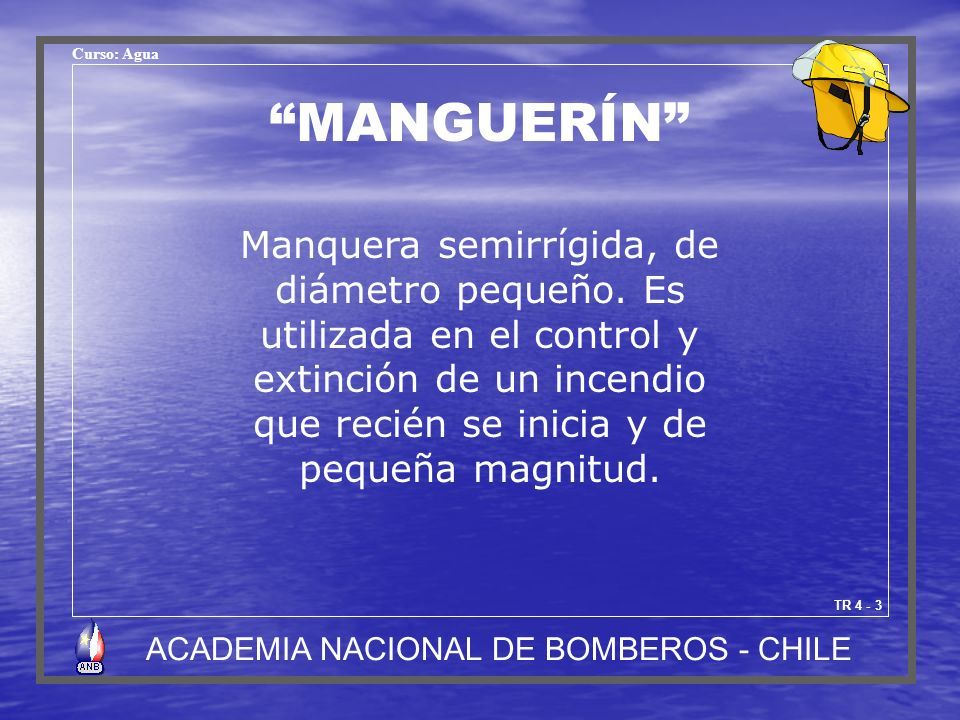 Curso: Agua

“MANGUERÍN”

Manquera semirrígida, de diámetro pequeño. Es utilizada en el control y extinción de un incendio que recién se inicia y de pequeña magnitud.

TR 4 - 3

ANB

ACADEMIA NACIONAL DE BOMBEROS - CHILE